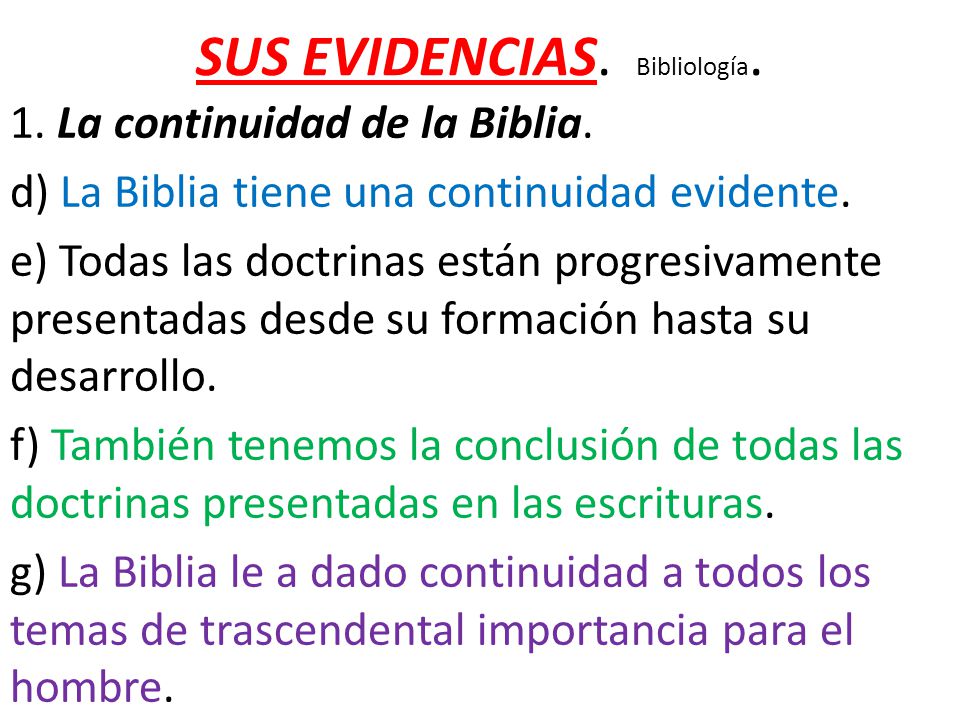 SUS EVIDENCIAS. Bibliología.

1. La continuidad de la Biblia.

d) La Biblia tiene una continuidad evidente.

e) Todas las doctrinas están progresivamente presentadas desde su formación hasta su desarrollo.

f) También tenemos la conclusión de todas las doctrinas presentadas en las escrituras.

g) La Biblia le a dado continuidad a todos los temas de trascendental importancia para el hombre.